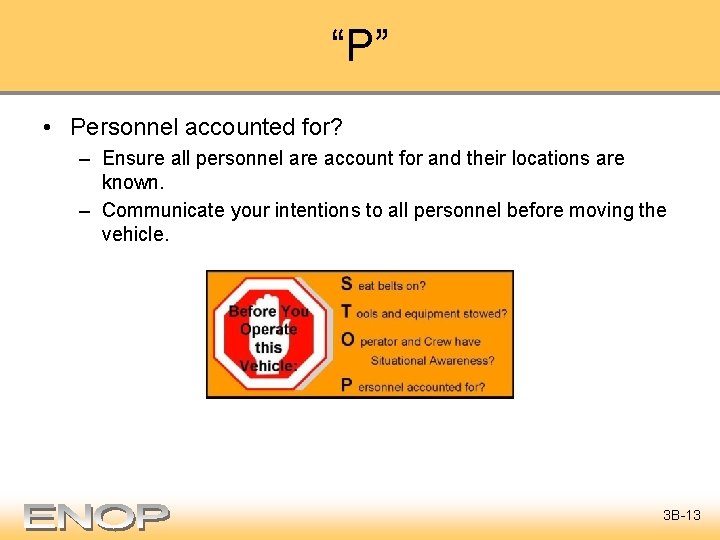 “P”

• Personnel accounted for?
– Ensure all personnel are account for and their locations are known.
– Communicate your intentions to all personnel before moving the vehicle.

Before You Operate this Vehicle:

S eat belts on?
T ools and equipment stowed?
O perator and Crew have Situational Awareness?
P ersonnel accounted for?

ENOP

3B-13